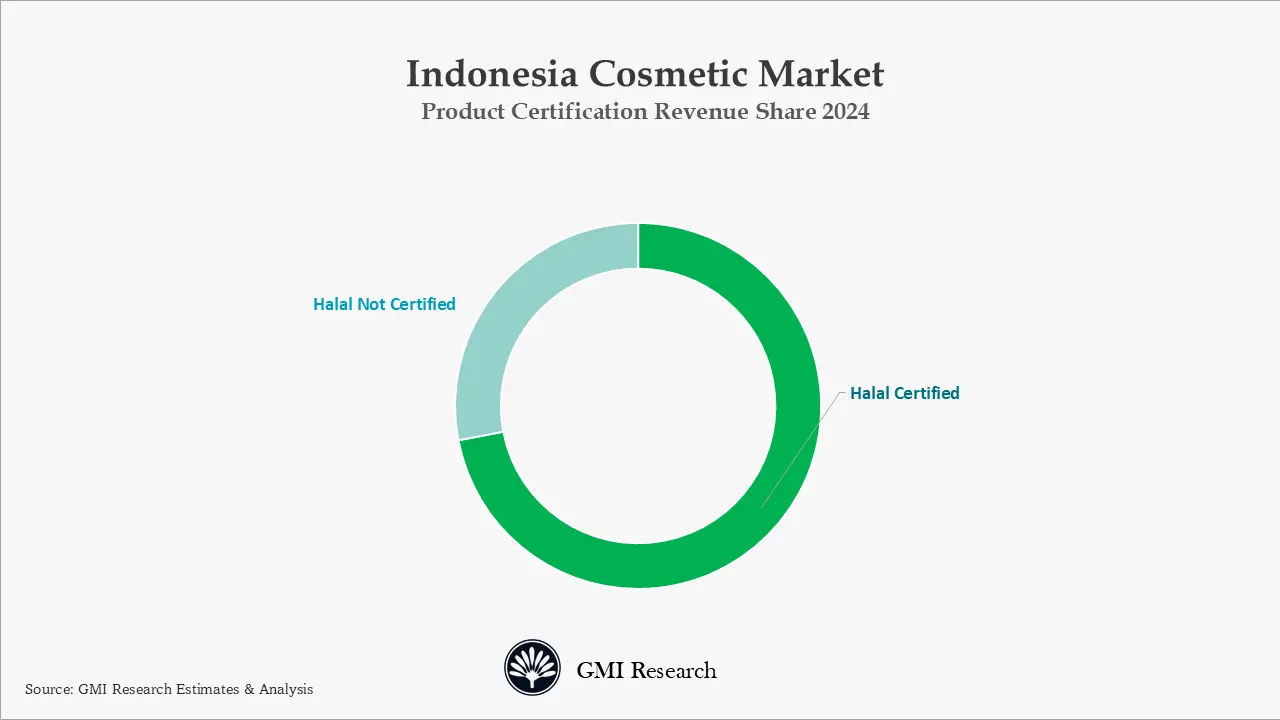 Indonesia Cosmetic Market
Product Certification Revenue Share 2024

Halal Not Certified

Halal Certified

GMI Research

Source: GMI Research Estimates & Analysis